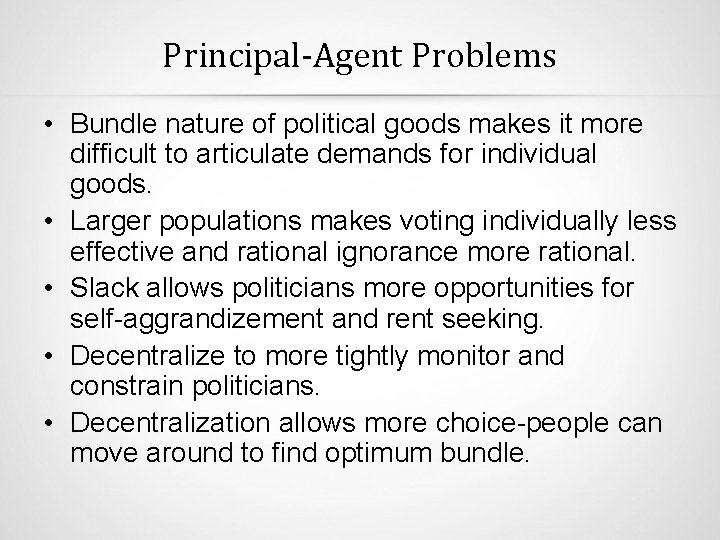 Principal-Agent Problems

• Bundle nature of political goods makes it more difficult to articulate demands for individual goods.
• Larger populations makes voting individually less effective and rational ignorance more rational.
• Slack allows politicians more opportunities for self-aggrandizement and rent seeking.
• Decentralize to more tightly monitor and constrain politicians.
• Decentralization allows more choice-people can move around to find optimum bundle.